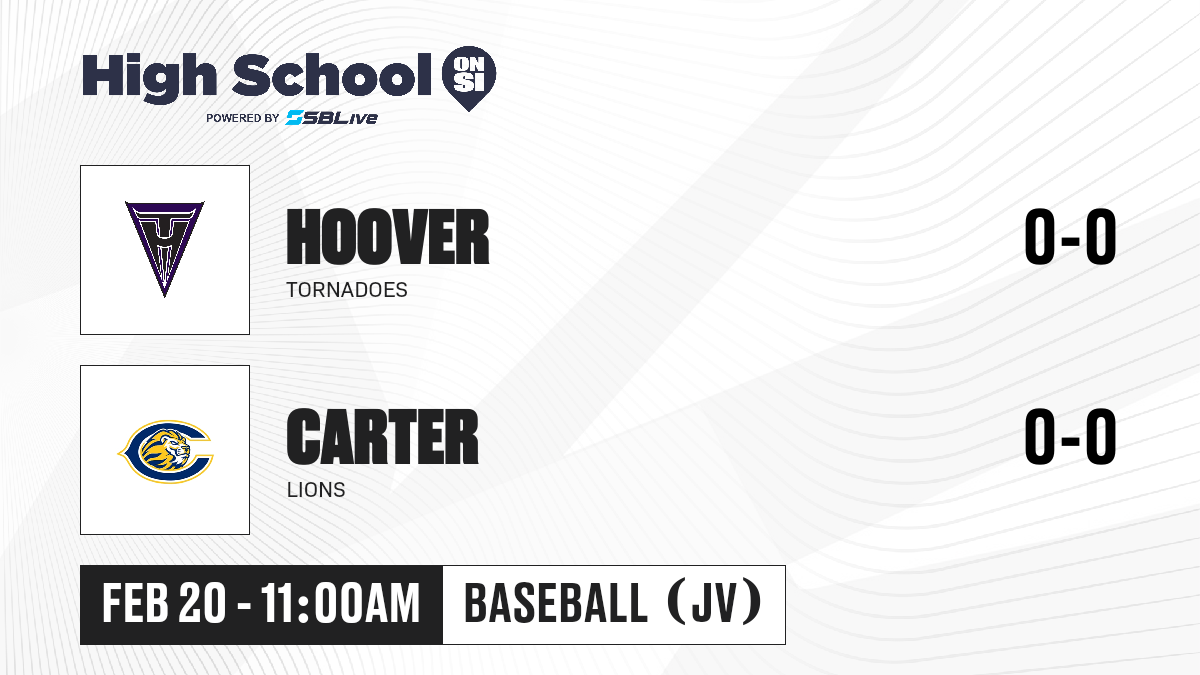 High School ON SI
POWERED BY SBLive

HOOVER
TORNADOES
0-0

CARTER
LIONS
0-0

FEB 20 - 11:00AM
BASEBALL (JV)